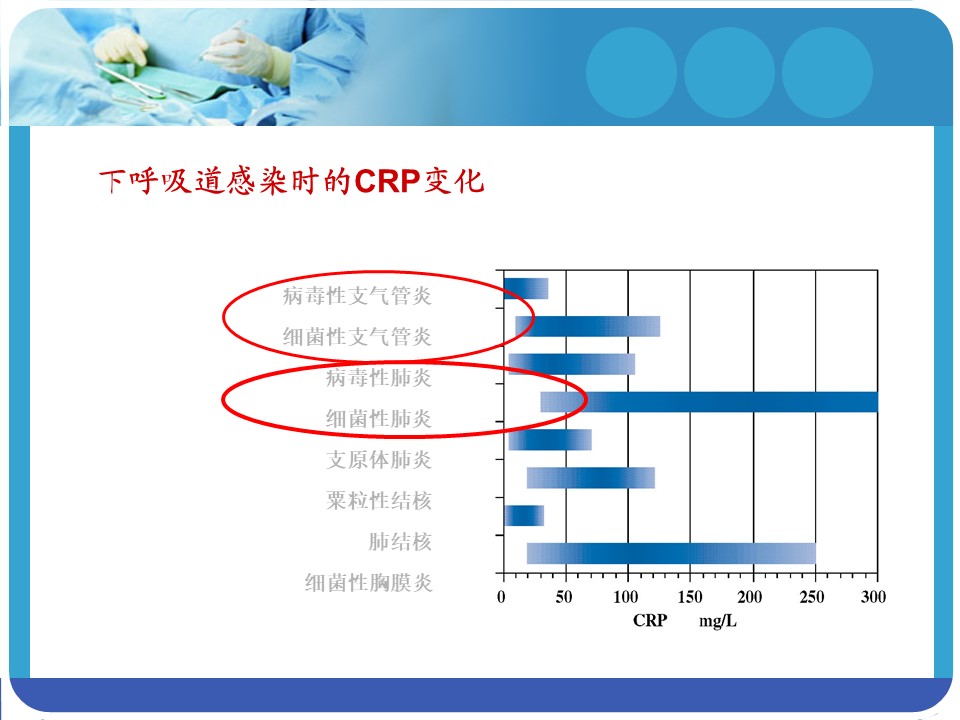 下呼吸道感染时的CRP变化

病毒性支气管炎
细菌性支气管炎
病毒性肺炎
细菌性肺炎
支原体肺炎
粟粒性结核
肺结核
细菌性胸膜炎

0 50 100 150 200 250 300
CRP mg/L